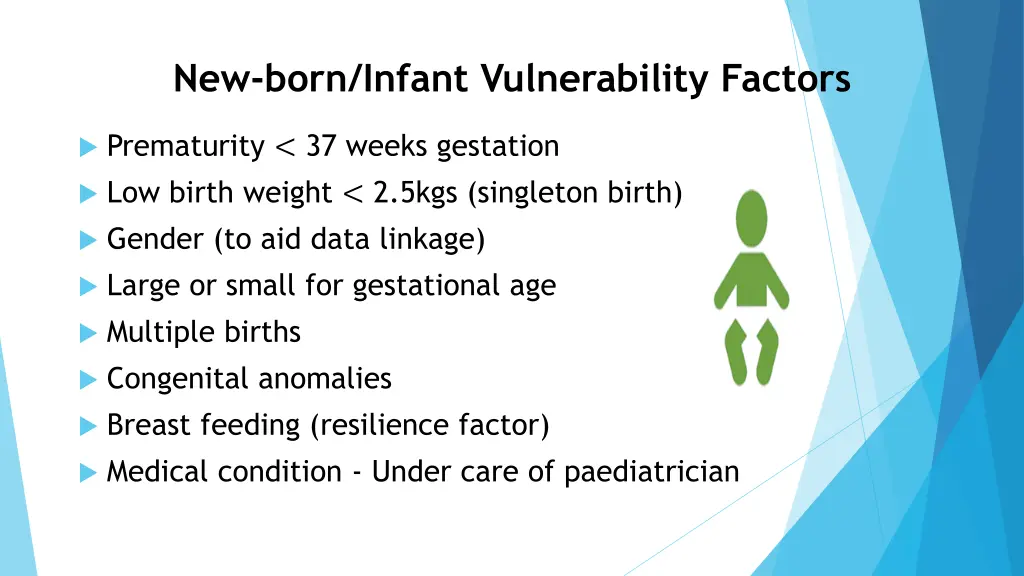 New-born/Infant Vulnerability Factors

Prematurity < 37 weeks gestation
Low birth weight < 2.5kgs (singleton birth)
Gender (to aid data linkage)
Large or small for gestational age
Multiple births
Congenital anomalies
Breast feeding (resilience factor)
Medical condition - Under care of paediatrician